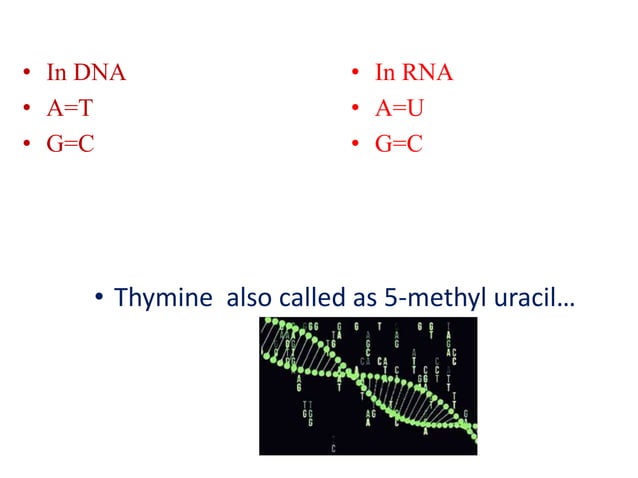 • In DNA
• A=T
• G=C

• In RNA
• A=U
• G=C

• Thymine also called as 5-methyl uracil…